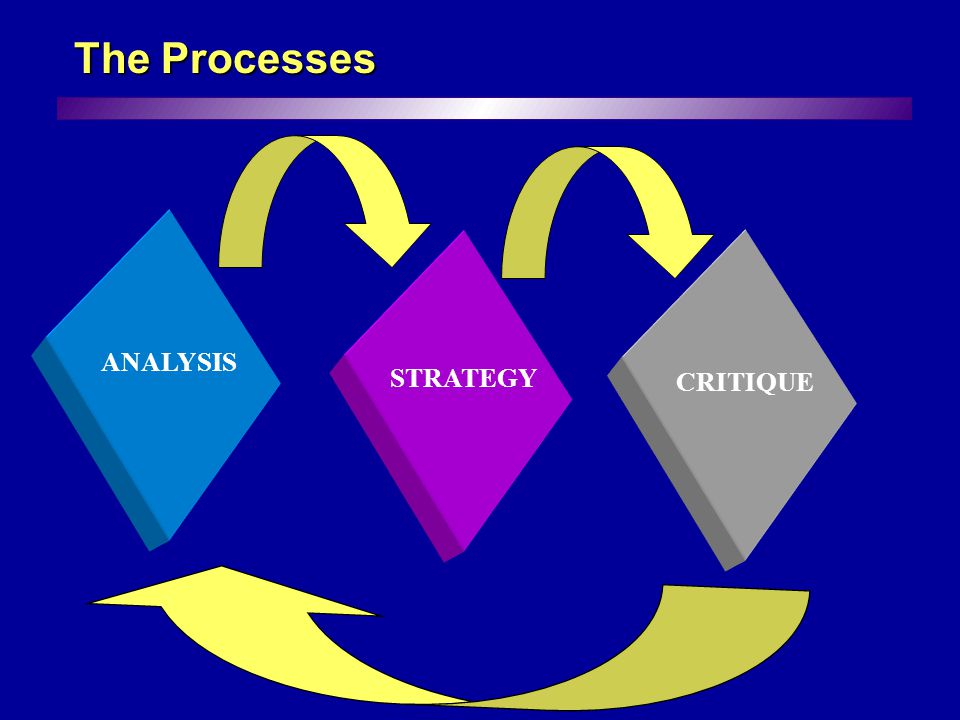 The Processes

ANALYSIS

STRATEGY

CRITIQUE